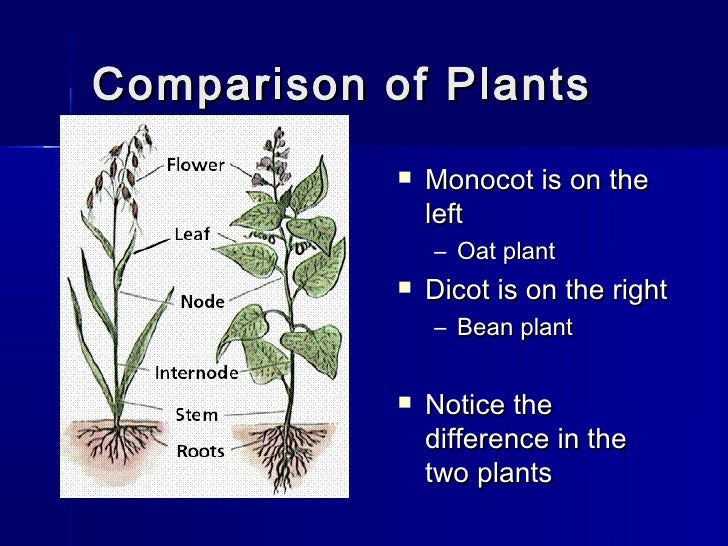 Comparison of Plants

Flower
Leaf
Node
Internode
Stem
Roots

▪ Monocot is on the left
– Oat plant
▪ Dicot is on the right
– Bean plant

▪ Notice the difference in the two plants